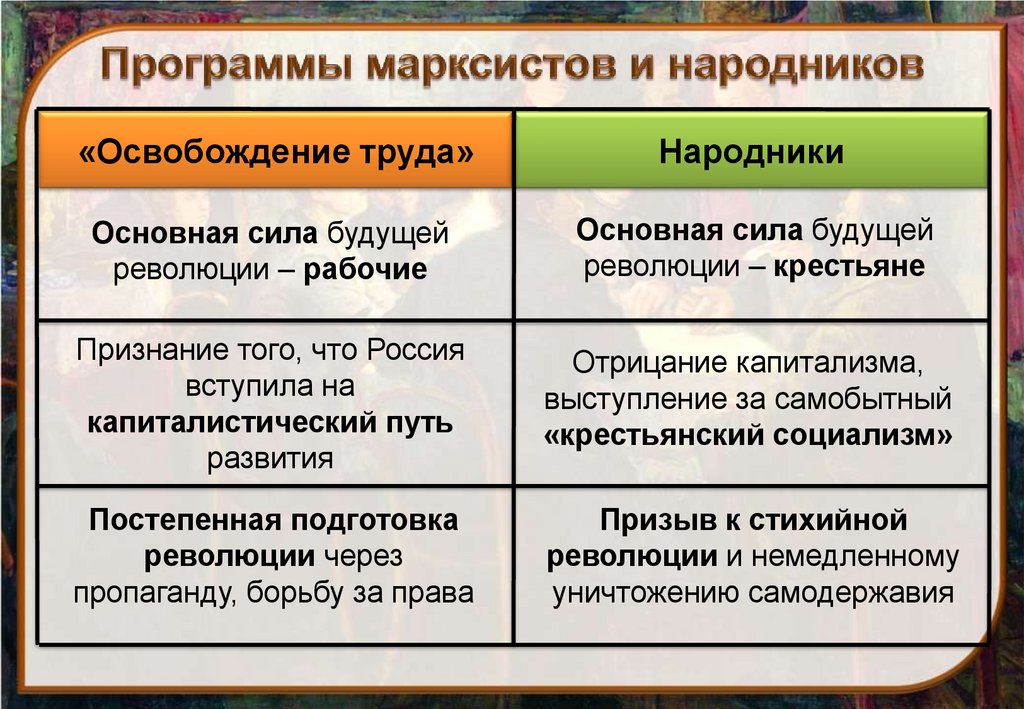 Программы марксистов и народников

| «Освобождение труда» | Народники |
|---|---|
| Основная сила будущей революции – рабочие | Основная сила будущей революции – крестьяне |
| Признание того, что Россия вступила на капиталистический путь развития | Отрицание капитализма, выступление за самобытный «крестьянский социализм» |
| Постепенная подготовка революции через пропаганду, борьбу за права | Призыв к стихийной революции и немедленному уничтожению самодержавия |